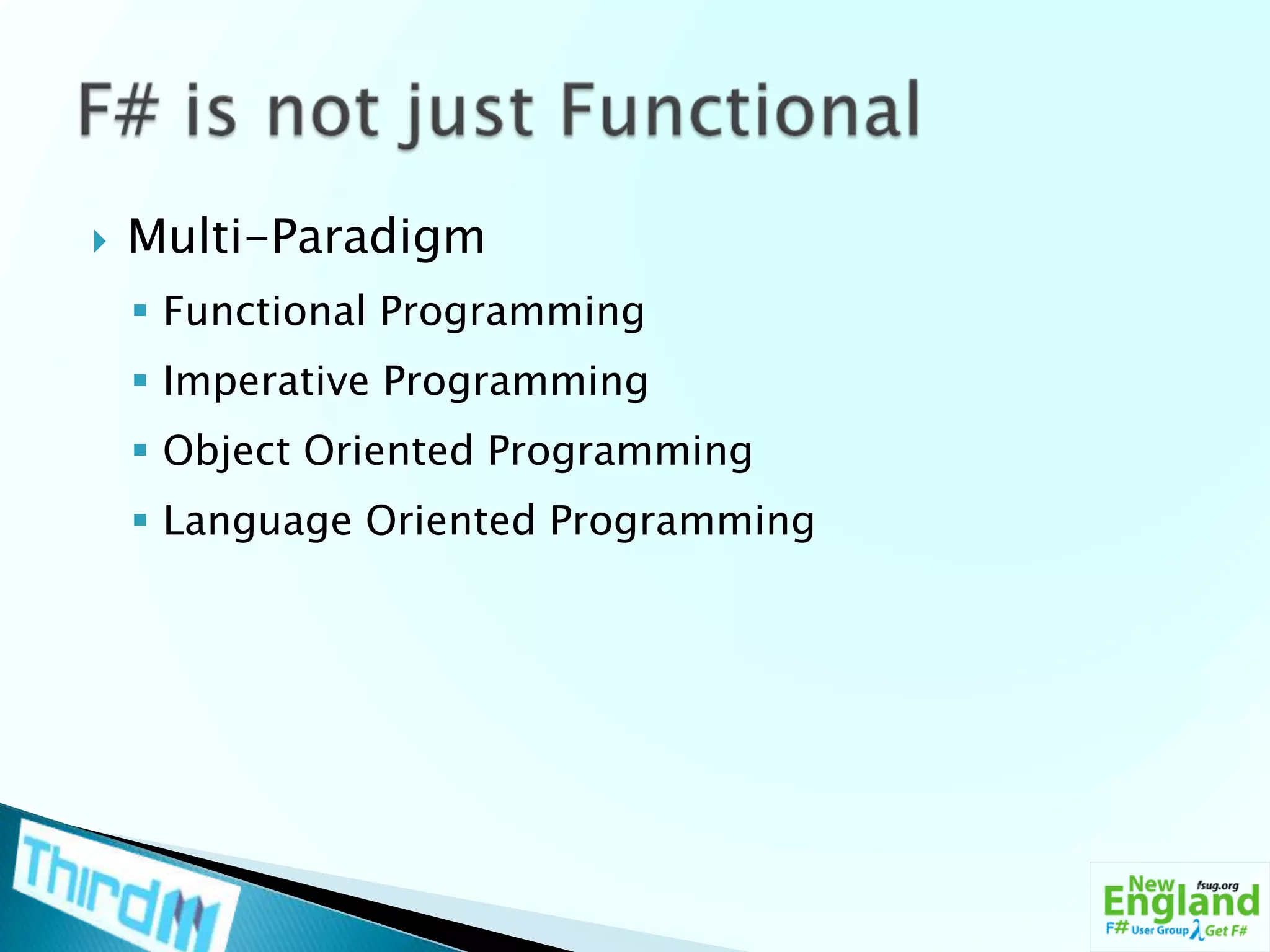 F# is not just Functional

Multi-Paradigm

Functional Programming

Imperative Programming

Object Oriented Programming

Language Oriented Programming

ThirdM

New England fsug.org F# User Group λ Get F#